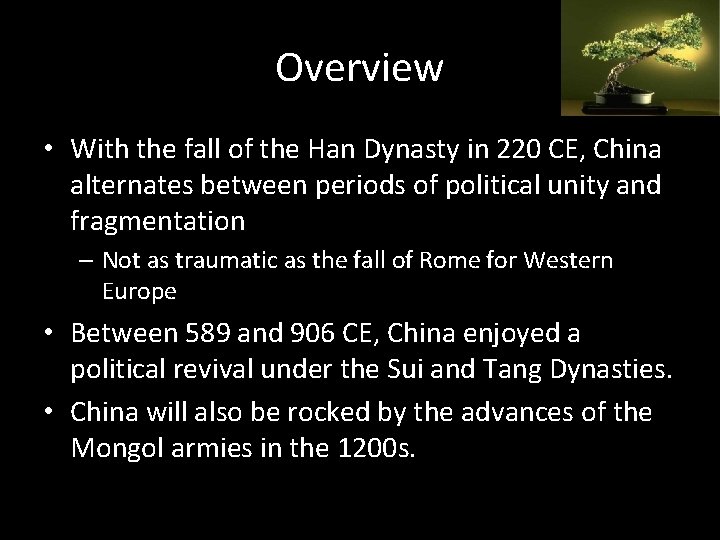 Overview

• With the fall of the Han Dynasty in 220 CE, China alternates between periods of political unity and fragmentation

– Not as traumatic as the fall of Rome for Western Europe

• Between 589 and 906 CE, China enjoyed a political revival under the Sui and Tang Dynasties.

• China will also be rocked by the advances of the Mongol armies in the 1200s.